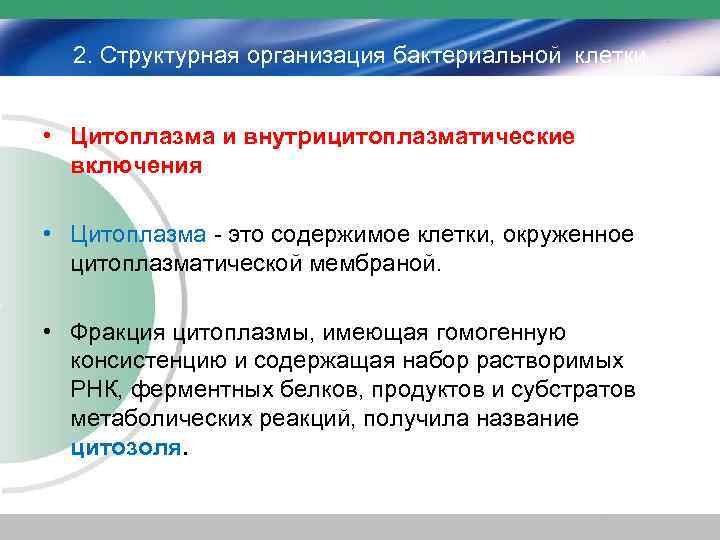 2. Структурная организация бактериальной клетки

• Цитоплазма и внутрицитоплазматические включения

• Цитоплазма - это содержимое клетки, окруженное цитоплазматической мембраной.

• Фракция цитоплазмы, имеющая гомогенную консистенцию и содержащая набор растворимых РНК, ферментных белков, продуктов и субстратов метаболических реакций, получила название цитозоля.